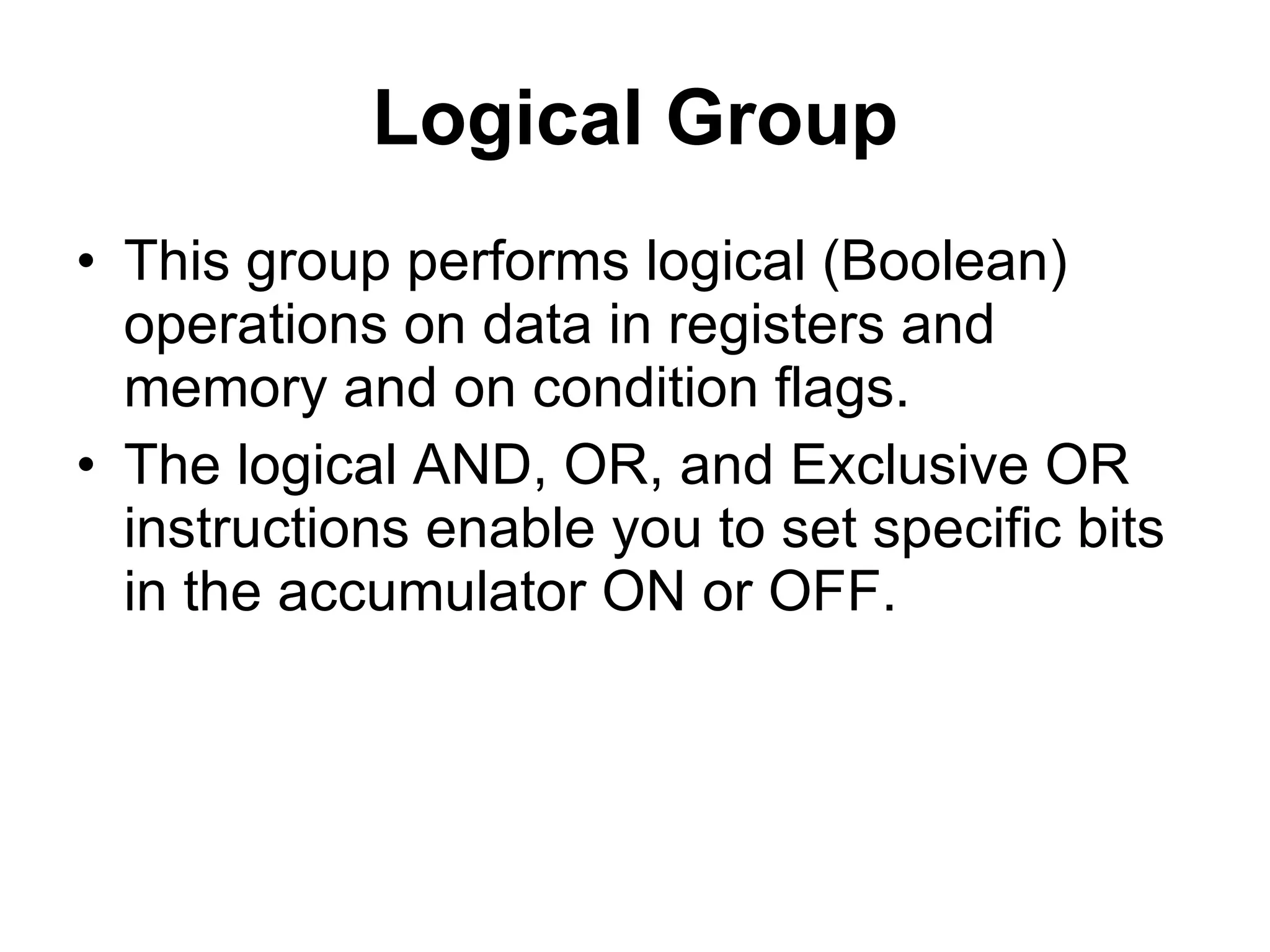 Logical Group

• This group performs logical (Boolean) operations on data in registers and memory and on condition flags.

• The logical AND, OR, and Exclusive OR instructions enable you to set specific bits in the accumulator ON or OFF.